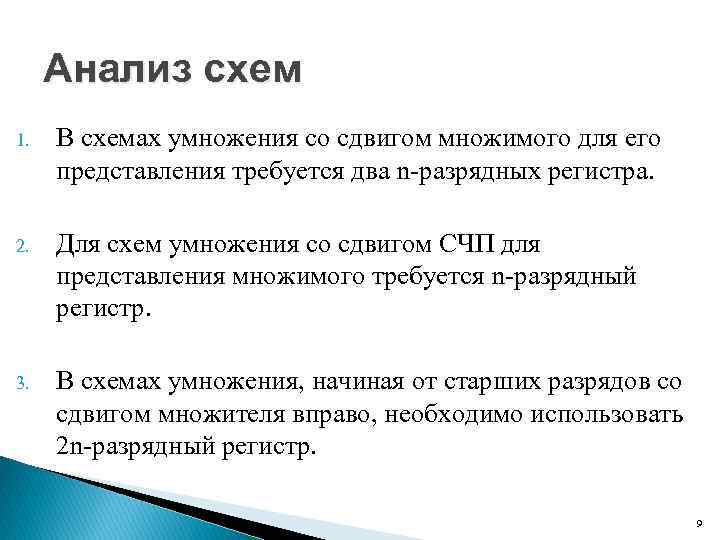 Анализ схем

1. В схемах умножения со сдвигом множимого для его представления требуется два n-разрядных регистра.

2. Для схем умножения со сдвигом СЧП для представления множимого требуется n-разрядный регистр.

3. В схемах умножения, начиная от старших разрядов со сдвигом множителя вправо, необходимо использовать 2n-разрядный регистр.

9